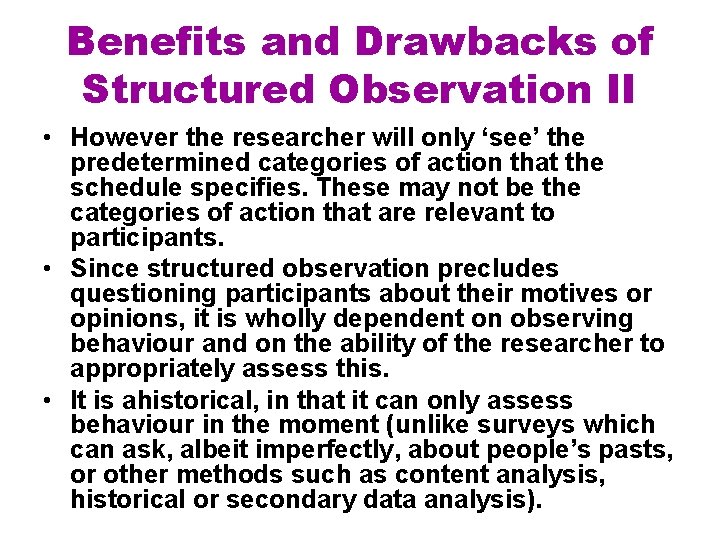 Benefits and Drawbacks of Structured Observation II

• However the researcher will only ‘see’ the predetermined categories of action that the schedule specifies. These may not be the categories of action that are relevant to participants.
• Since structured observation precludes questioning participants about their motives or opinions, it is wholly dependent on observing behaviour and on the ability of the researcher to appropriately assess this.
• It is ahistorical, in that it can only assess behaviour in the moment (unlike surveys which can ask, albeit imperfectly, about people’s pasts, or other methods such as content analysis, historical or secondary data analysis).